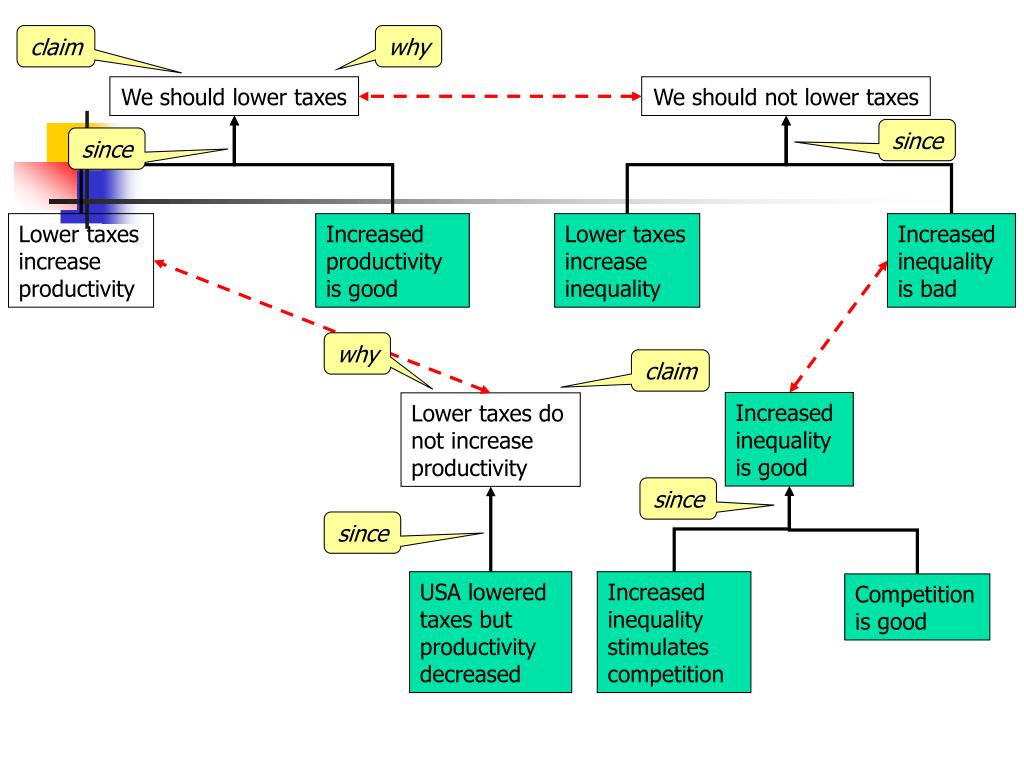 claim

why

We should lower taxes

We should not lower taxes

since

since

Lower taxes increase productivity

Increased productivity is good

Lower taxes increase inequality

Increased inequality is bad

why

claim

Lower taxes do not increase productivity

Increased inequality is good

since

since

USA lowered taxes but productivity decreased

Increased inequality stimulates competition

Competition is good